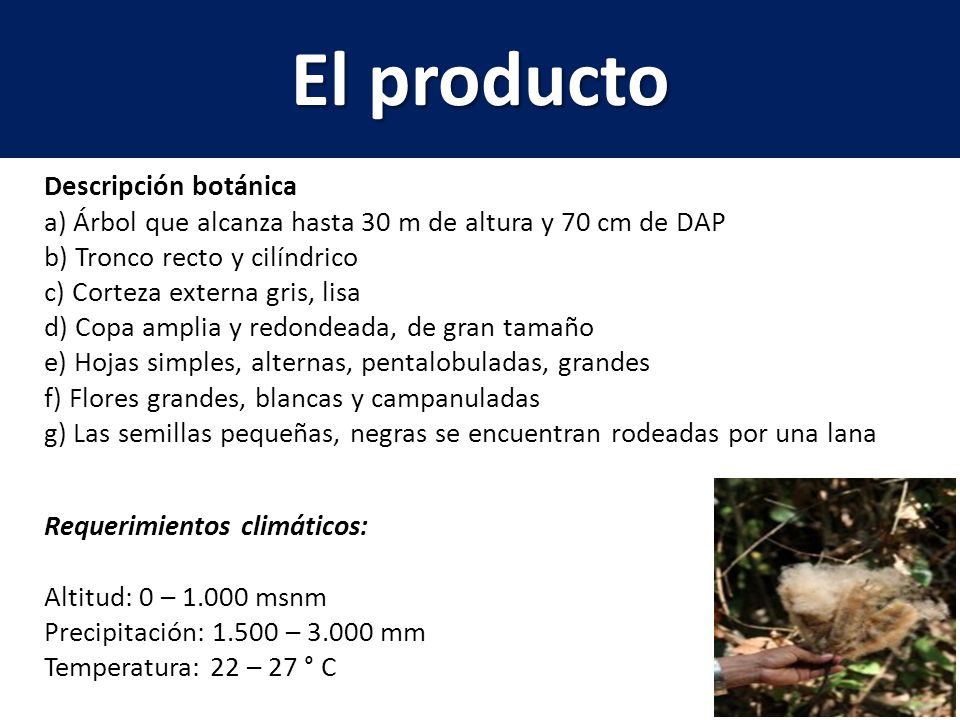 El producto

Descripción botánica
a) Árbol que alcanza hasta 30 m de altura y 70 cm de DAP
b) Tronco recto y cilíndrico
c) Corteza externa gris, lisa
d) Copa amplia y redondeada, de gran tamaño
e) Hojas simples, alternas, pentalobuladas, grandes
f) Flores grandes, blancas y campanuladas
g) Las semillas pequeñas, negras se encuentran rodeadas por una lana

Requerimientos climáticos:

Altitud: 0 – 1.000 msnm
Precipitación: 1.500 – 3.000 mm
Temperatura: 22 – 27 ° C